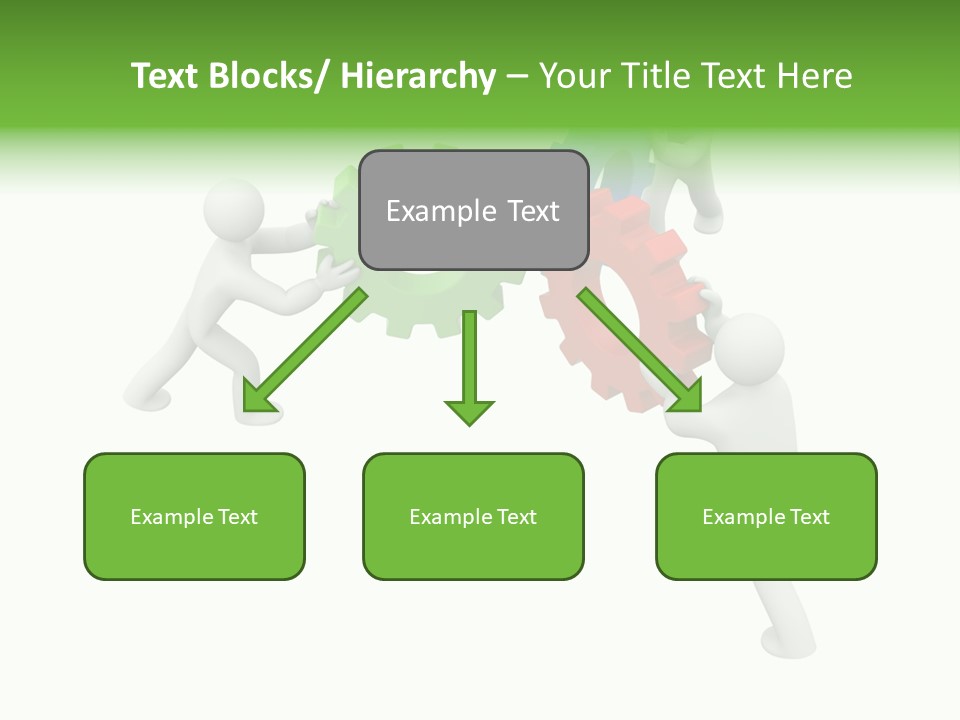 Text Blocks/ Hierarchy – Your Title Text Here

Example Text

Example Text

Example Text

Example Text